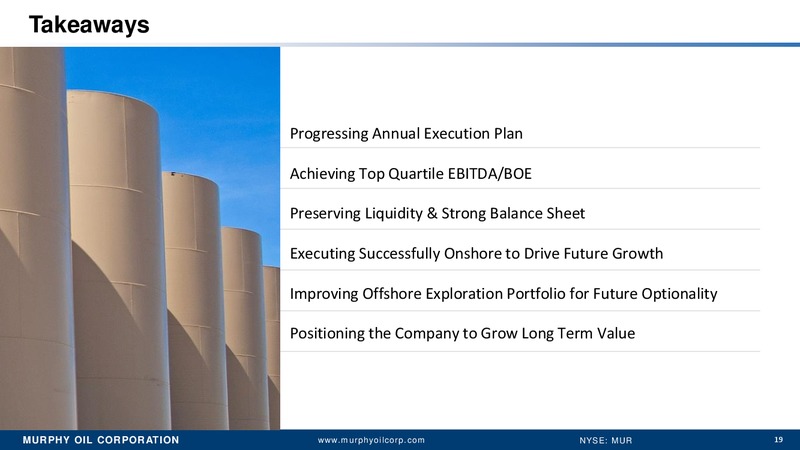 Takeaways

Progressing Annual Execution Plan

Achieving Top Quartile EBITDA/BOE

Preserving Liquidity & Strong Balance Sheet

Executing Successfully Onshore to Drive Future Growth

Improving Offshore Exploration Portfolio for Future Optionality

Positioning the Company to Grow Long Term Value

MURPHY OIL CORPORATION www.murphyoilcorp.com NYSE: MUR 19